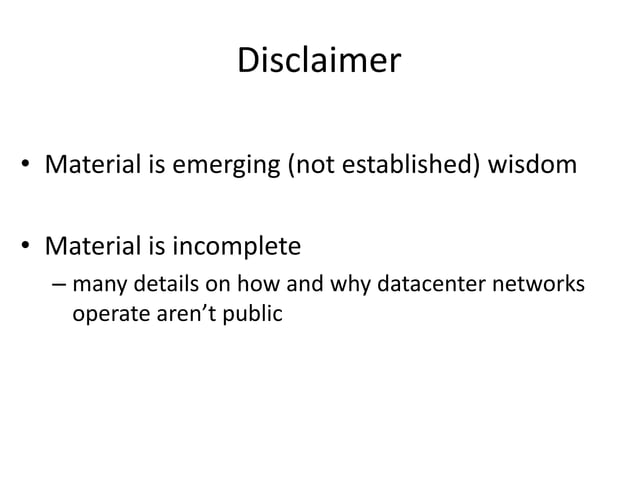 Disclaimer

• Material is emerging (not established) wisdom

• Material is incomplete
– many details on how and why datacenter networks operate aren’t public